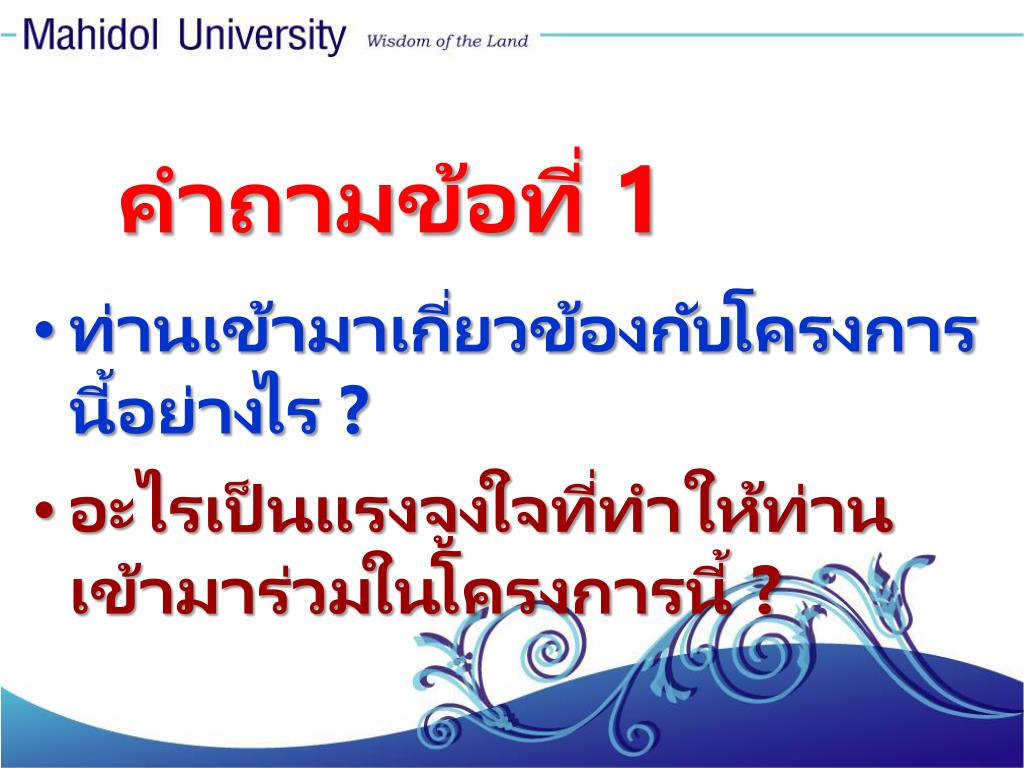 Mahidol University Wisdom of the Land

คำถามข้อที่ 1

• ท่านเข้ามาเกี่ยวข้องกับโครงการนี้อย่างไร ?

• อะไรเป็นแรงจูงใจที่ทำให้ท่านเข้ามาร่วมในโครงการนี้ ?